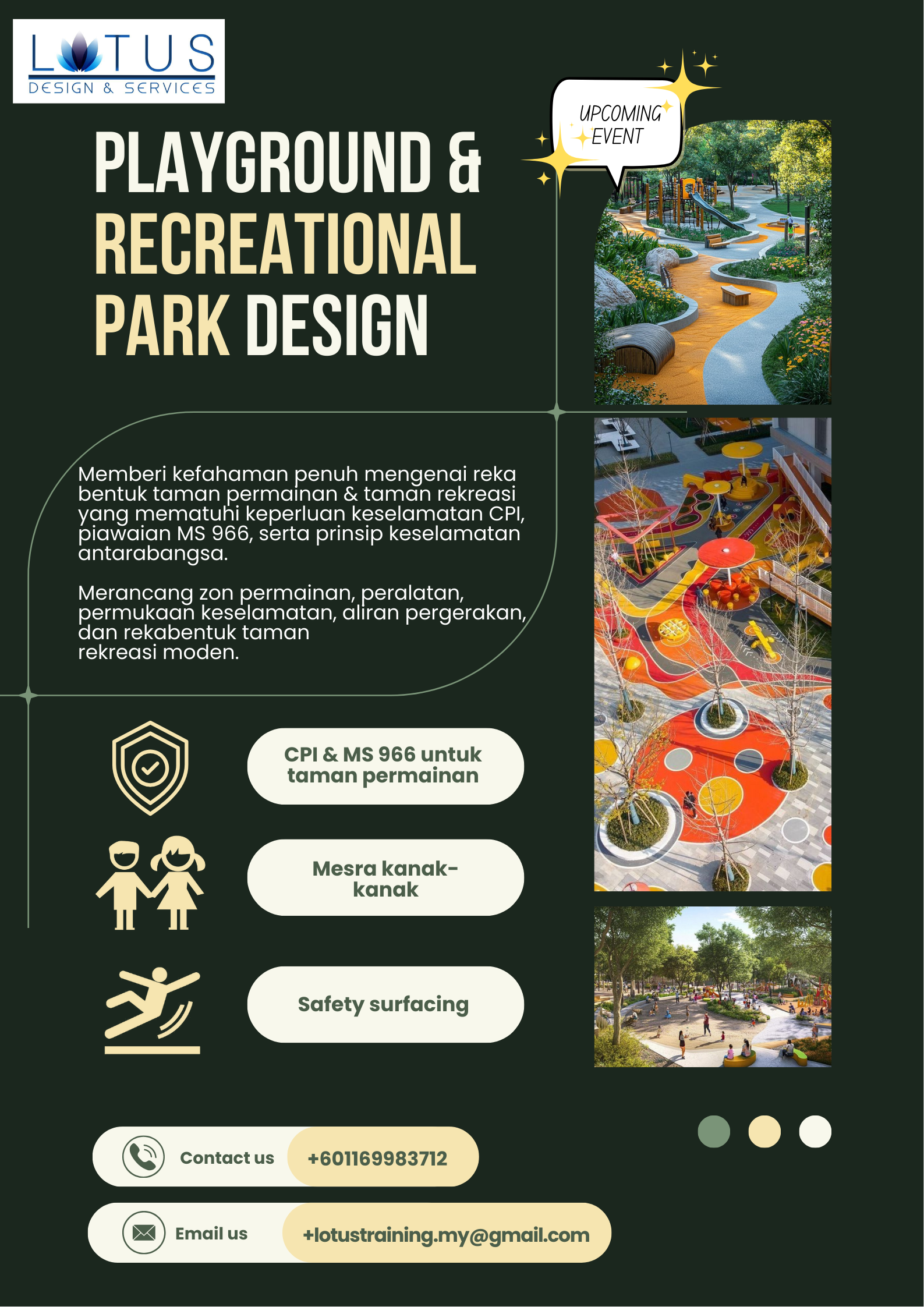 LOTUS
DESIGN & SERVICES

UPCOMING EVENT

PLAYGROUND & RECREATIONAL PARK DESIGN

Memberi kefahaman penuh mengenai reka bentuk taman permainan & taman rekreasi yang mematuhi keperluan keselamatan CPI, piawaian MS 966, serta prinsip keselamatan antarabangsa.

Merancang zon permainan, peralatan, permukaan keselamatan, aliran pergerakan, dan rekabentuk taman rekreasi moden.

CPI & MS 966 untuk taman permainan

Mesra kanak-kanak

Safety surfacing

Contact us +601169983712

Email us +lotustraining.my@gmail.com